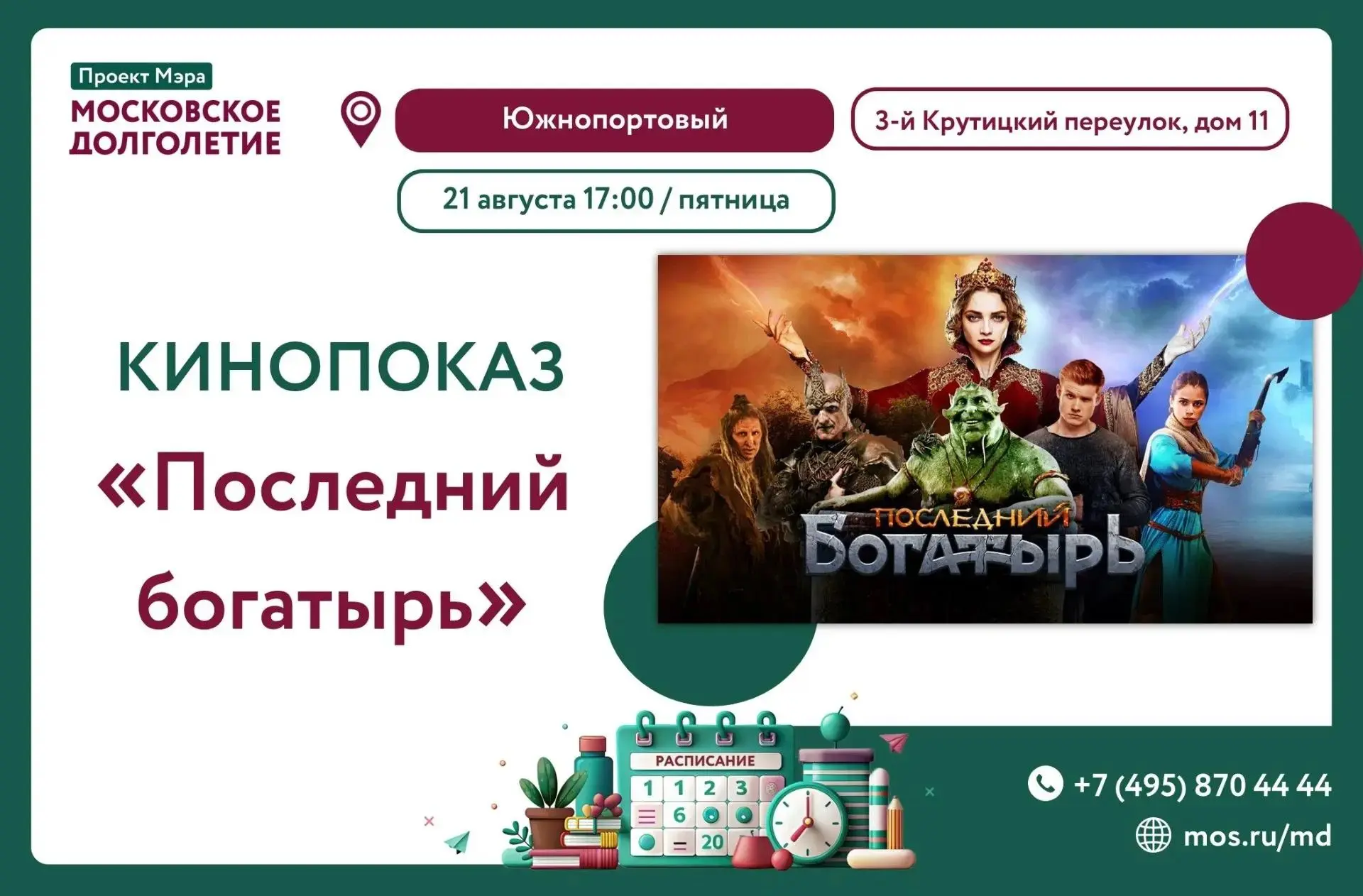 Проект Мэра
МОСКОВСКОЕ ДОЛГОЛЕТИЕ

Южнопортовый

3-й Крутицкий переулок, дом 11

21 августа 17:00 / пятница

КИНОПОКАЗ
«Последний богатырь»

ПОСЛЕДНИЙ БОГАТЫРЬ

РАСПИСАНИЕ
1 1 2 3
6
20

+7 (495) 870 44 44
mos.ru/md